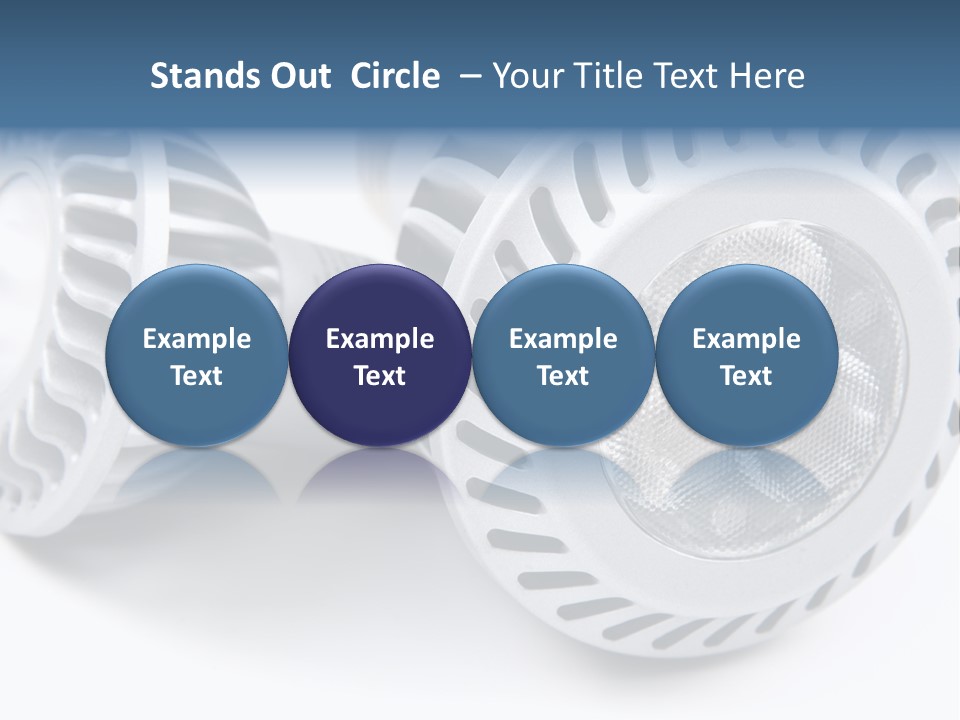 Stands Out Circle – Your Title Text Here

Example Text

Example Text

Example Text

Example Text